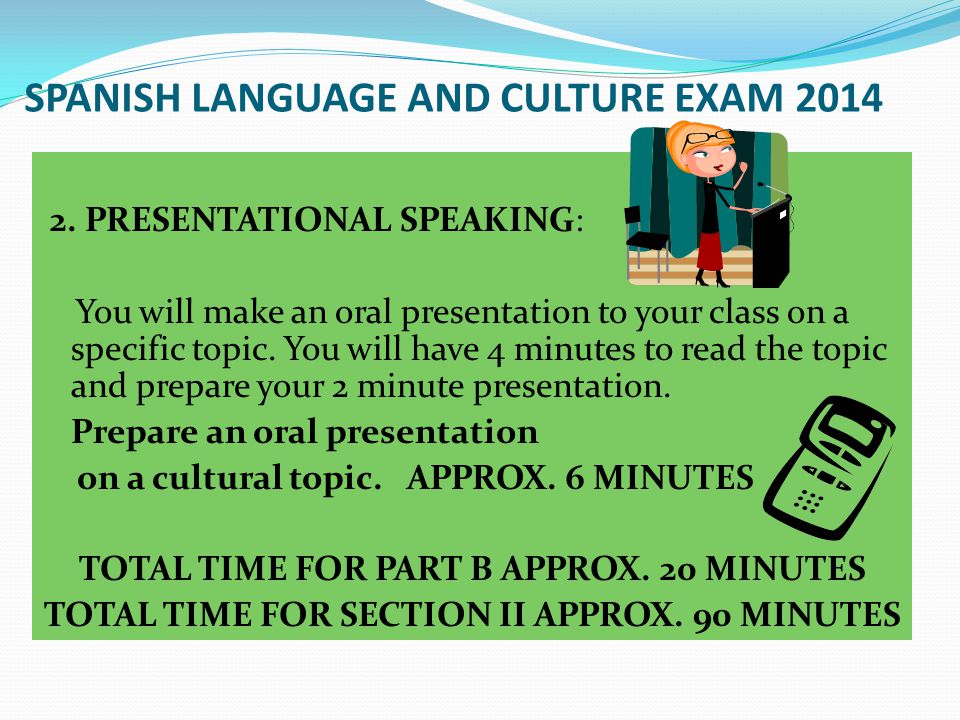 SPANISH LANGUAGE AND CULTURE EXAM 2014

2. PRESENTATIONAL SPEAKING:

You will make an oral presentation to your class on a specific topic. You will have 4 minutes to read the topic and prepare your 2 minute presentation.

Prepare an oral presentation on a cultural topic. APPROX. 6 MINUTES

TOTAL TIME FOR PART B APPROX. 20 MINUTES
TOTAL TIME FOR SECTION II APPROX. 90 MINUTES